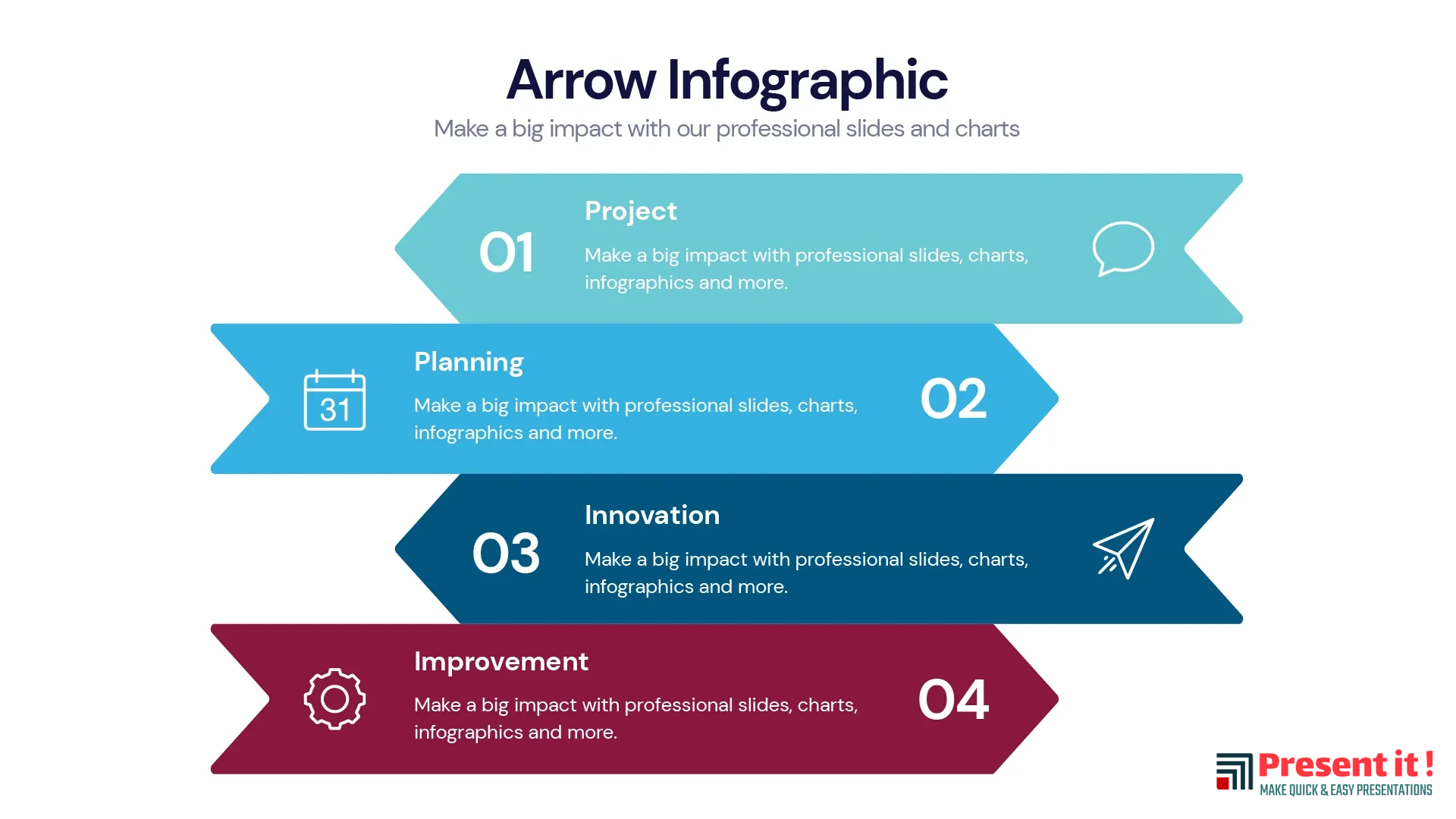 Arrow Infographic

Make a big impact with our professional slides and charts

01

Project

Make a big impact with professional slides, charts, infographics and more.

31

Planning

Make a big impact with professional slides, charts, infographics and more.

02

03

Innovation

Make a big impact with professional slides, charts, infographics and more.

Improvement

Make a big impact with professional slides, charts, infographics and more.

04

Present it !
MAKE QUICK & EASY PRESENTATIONS